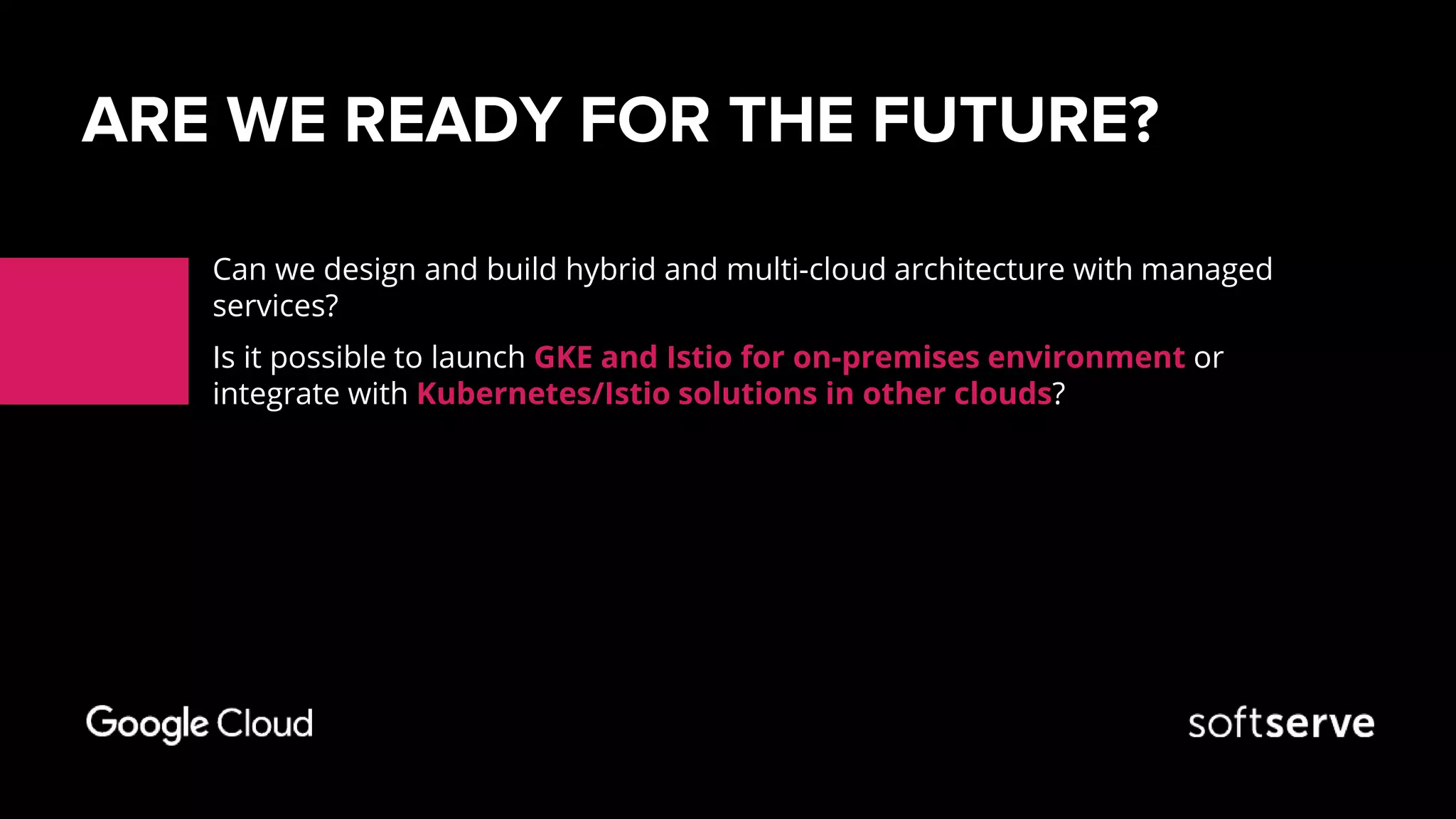 ARE WE READY FOR THE FUTURE?

Can we design and build hybrid and multi-cloud architecture with managed services?

Is it possible to launch GKE and Istio for on-premises environment or integrate with Kubernetes/Istio solutions in other clouds?

Google Cloud

softserve